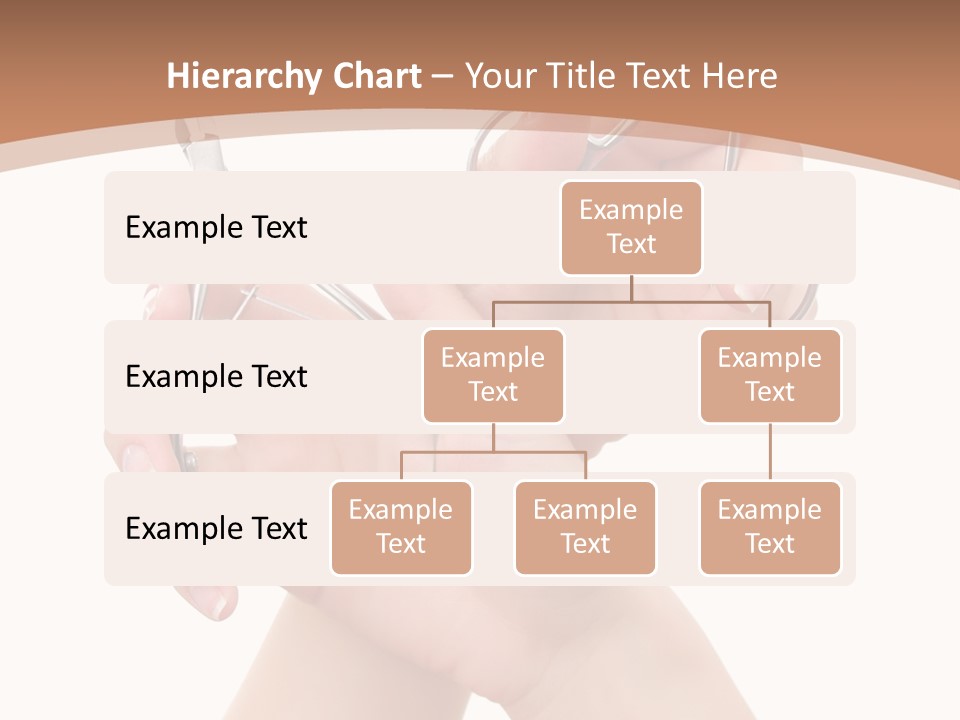 Hierarchy Chart – Your Title Text Here

Example Text

Example Text

Example Text

Example Text

Example Text

Example Text

Example Text

Example Text

Example Text